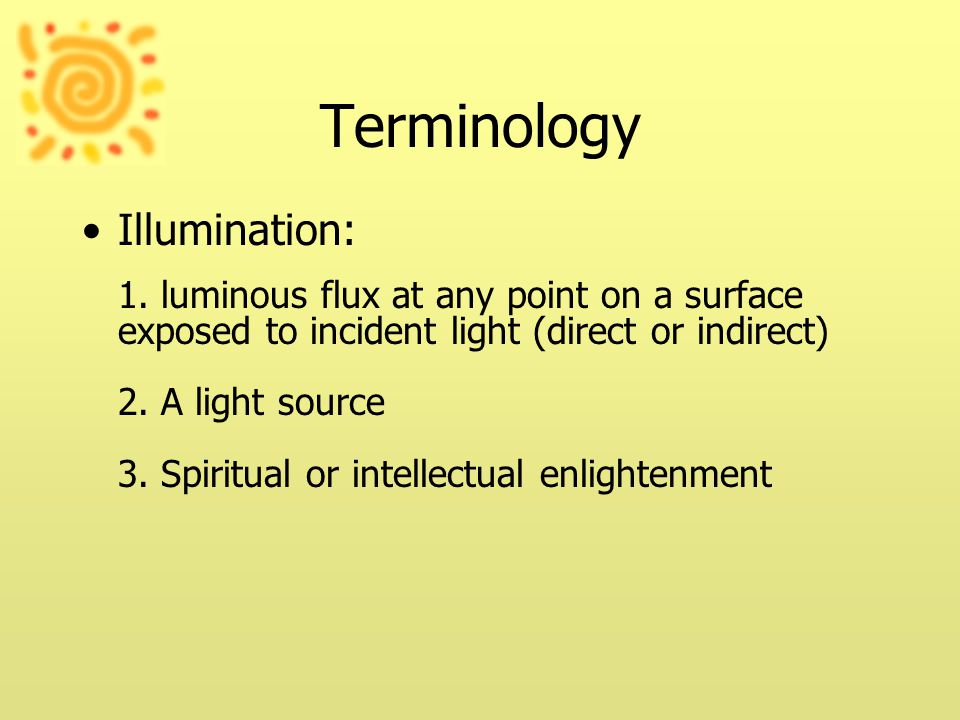 Terminology

• Illumination:

1. luminous flux at any point on a surface exposed to incident light (direct or indirect)

2. A light source

3. Spiritual or intellectual enlightenment